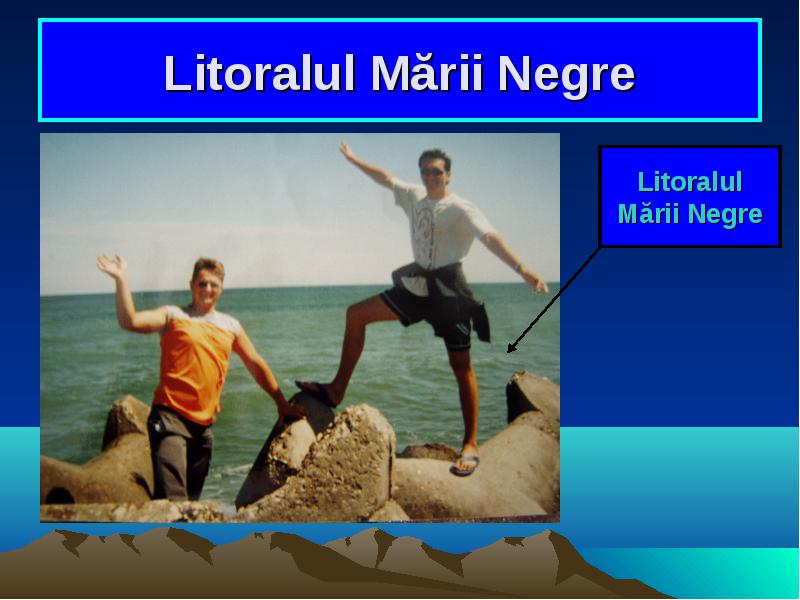 Litoralul Mării Negre

Litoralul Mării Negre